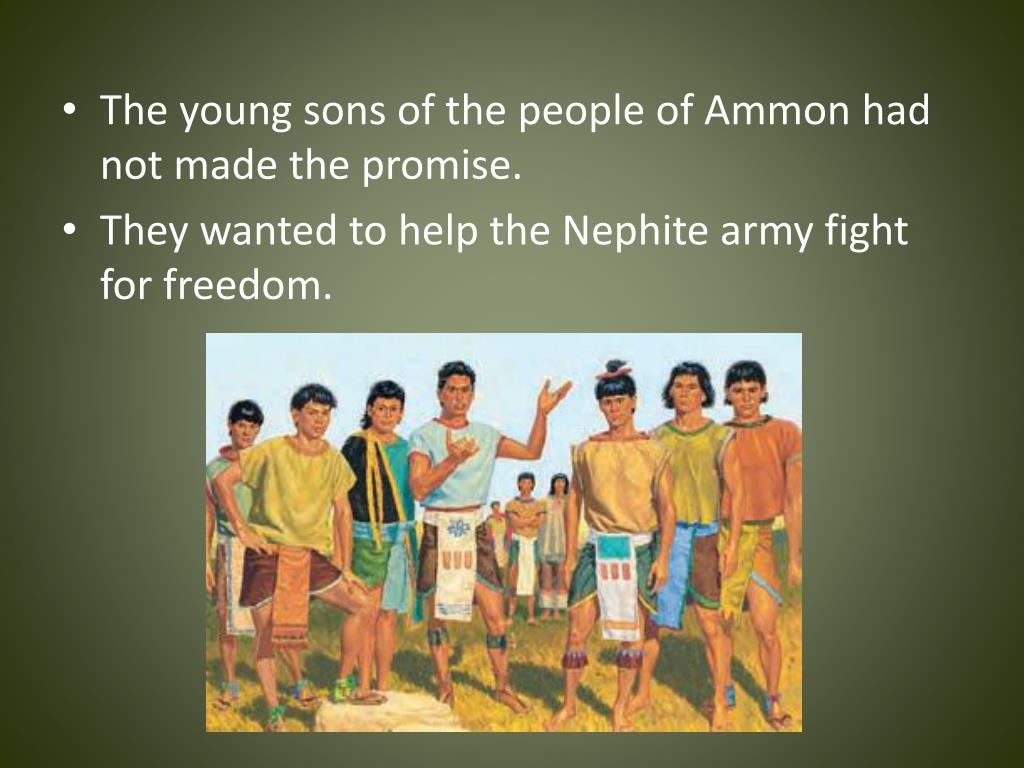 • The young sons of the people of Ammon had not made the promise.

• They wanted to help the Nephite army fight for freedom.